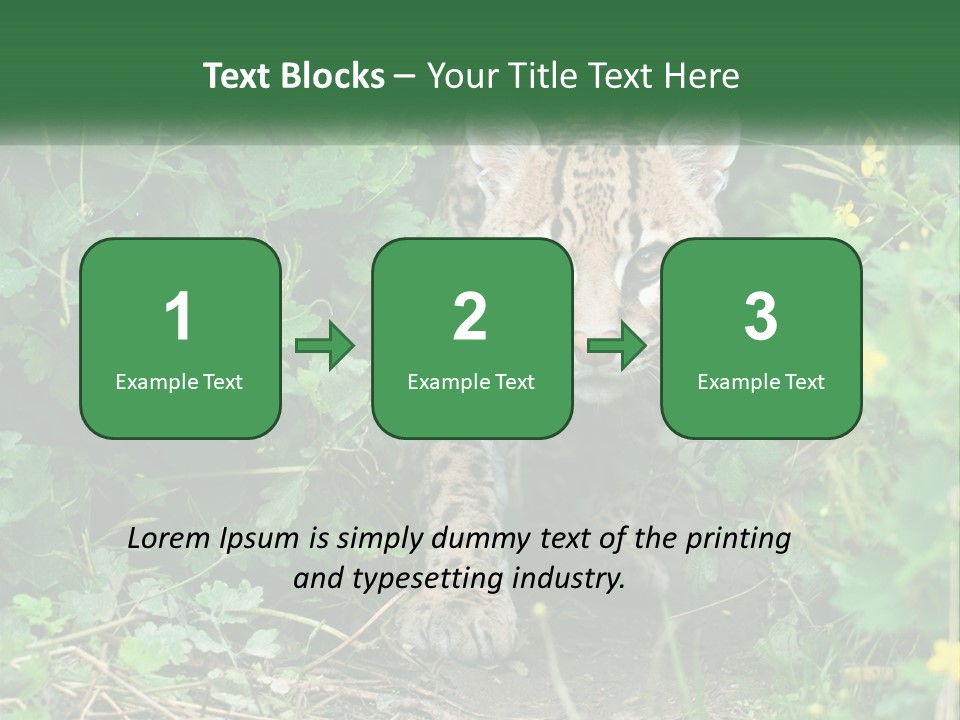 Text Blocks – Your Title Text Here

1
Example Text

2
Example Text

3
Example Text

Lorem Ipsum is simply dummy text of the printing and typesetting industry.